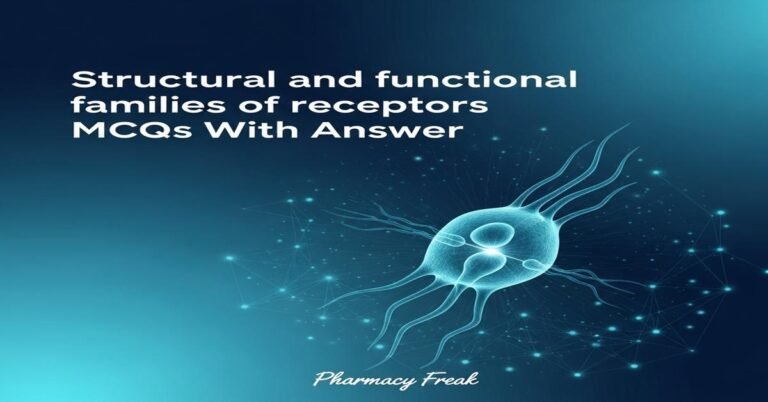 Structural and functional families of receptors MCQs With Answer

Pharmacy Freak